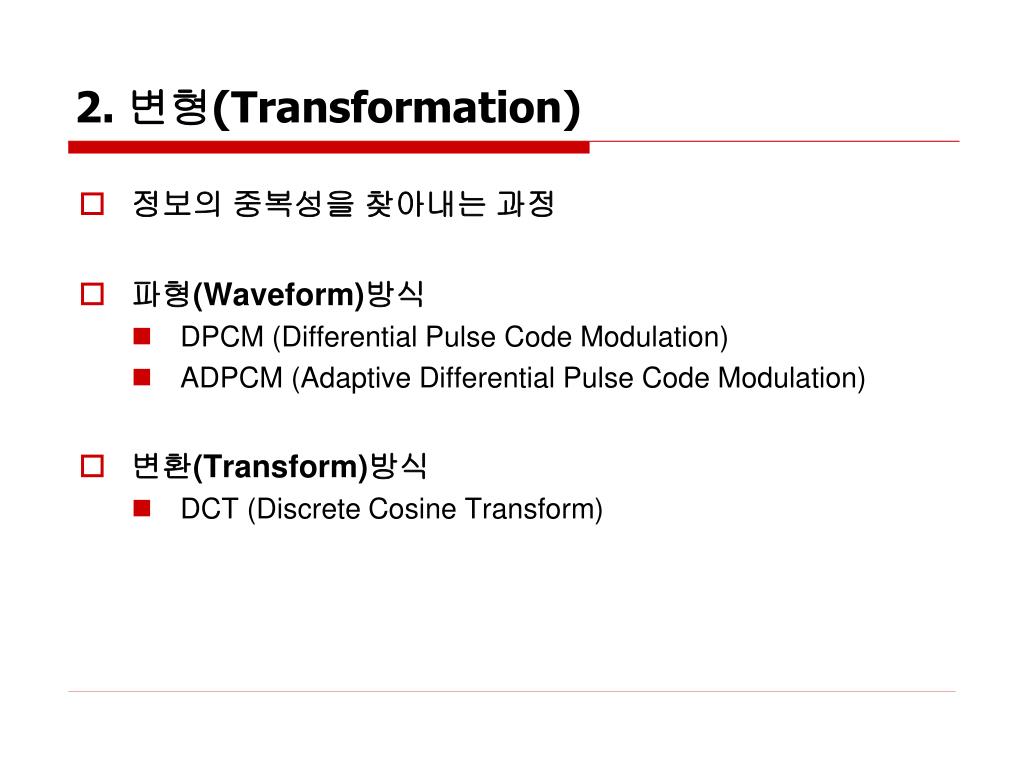 2. 변형(Transformation)

정보의 중복성을 찾아내는 과정

파형(Waveform)방식

DPCM (Differential Pulse Code Modulation)

ADPCM (Adaptive Differential Pulse Code Modulation)

변환(Transform)방식

DCT (Discrete Cosine Transform)